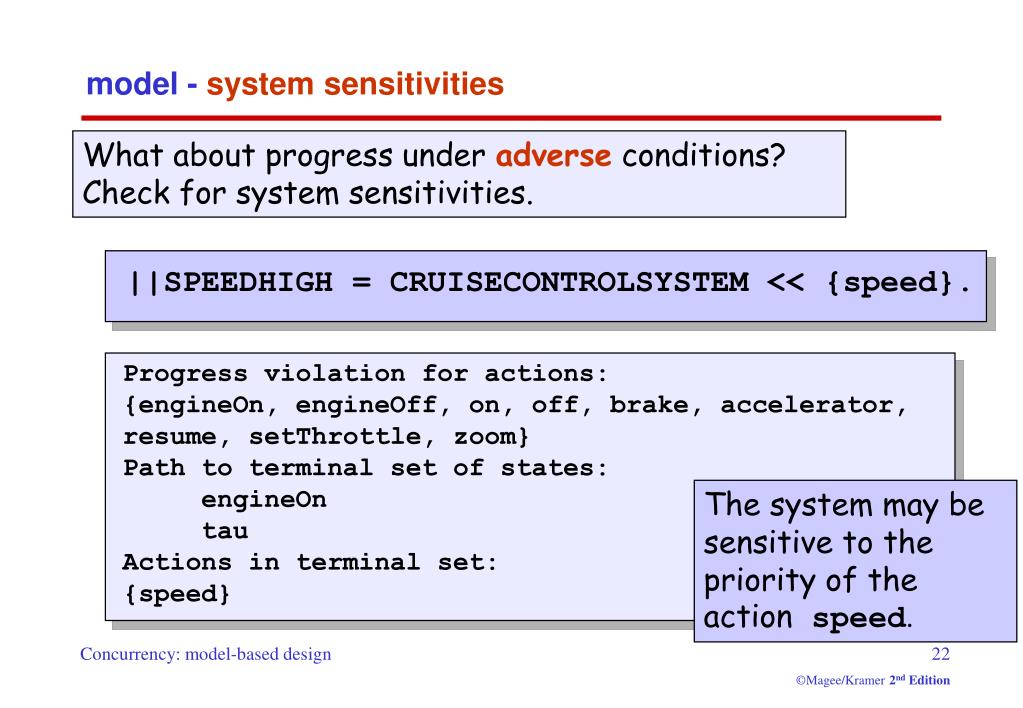 model - system sensitivities

What about progress under adverse conditions? Check for system sensitivities.

||SPEEDHIGH = CRUISECONTROLSYSTEM << {speed}.

Progress violation for actions:
{engineOn, engineOff, on, off, brake, accelerator, resume, setThrottle, zoom}
Path to terminal set of states:
engineOn
tau
Actions in terminal set:
{speed}

The system may be sensitive to the priority of the action speed.

Concurrency: model-based design

22

©Magee/Kramer 2nd Edition